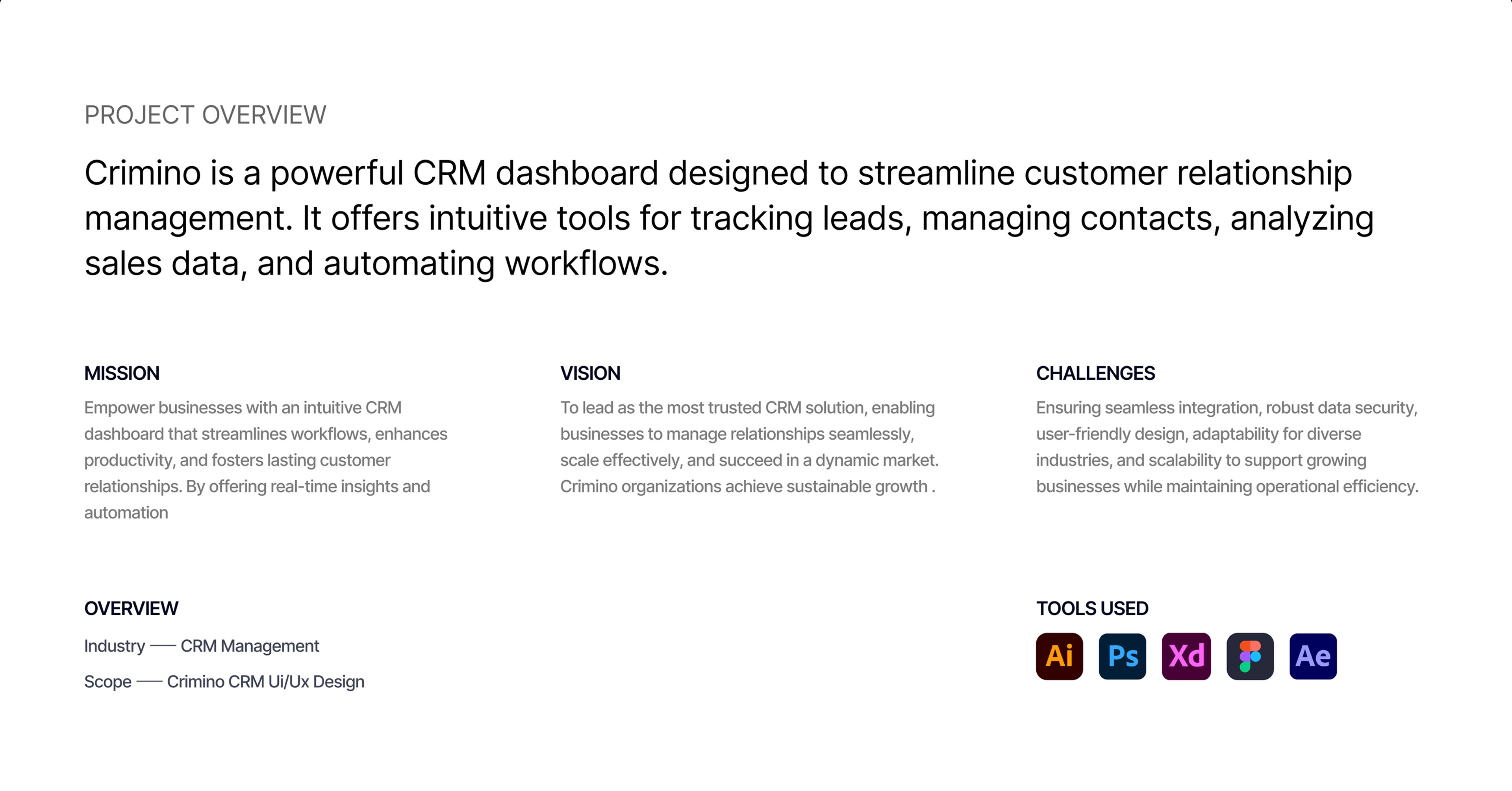 PROJECT OVERVIEW

Crimino is a powerful CRM dashboard designed to streamline customer relationship management. It offers intuitive tools for tracking leads, managing contacts, analyzing sales data, and automating workflows.

MISSION

Empower businesses with an intuitive CRM dashboard that streamlines workflows, enhances productivity, and fosters lasting customer relationships. By offering real-time insights and automation

VISION

To lead as the most trusted CRM solution, enabling businesses to manage relationships seamlessly, scale effectively, and succeed in a dynamic market. Crimino organizations achieve sustainable growth .

CHALLENGES

Ensuring seamless integration, robust data security, user-friendly design, adaptability for diverse industries, and scalability to support growing businesses while maintaining operational efficiency.

OVERVIEW

Industry —— CRM Management

Scope —— Crimino CRM Ui/Ux Design

TOOLS USED

Ai Ps Xd Ae